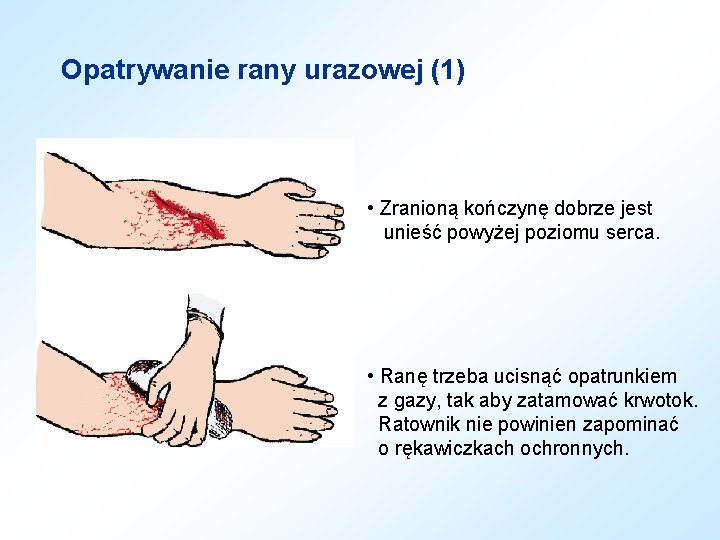 Opatrywanie rany urazowej (1)

• Zranioną kończynę dobrze jest unieść powyżej poziomu serca.

• Ranę trzeba ucisnąć opatrunkiem z gazy, tak aby zatamować krwotok. Ratownik nie powinien zapominać o rękawiczkach ochronnych.